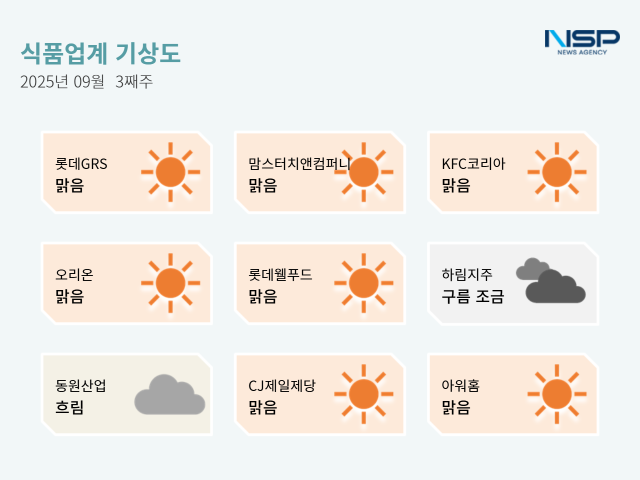 식품업계 기상도
2025년 09월 3째주

NSP
NEWS AGENCY

롯데GRS
맑음

맘스터치앤컴퍼니
맑음

KFC코리아
맑음

오리온
맑음

롯데웰푸드
맑음

하림지주
구름 조금

동원산업
흐림

CJ제일제당
맑음

아워홈
맑음